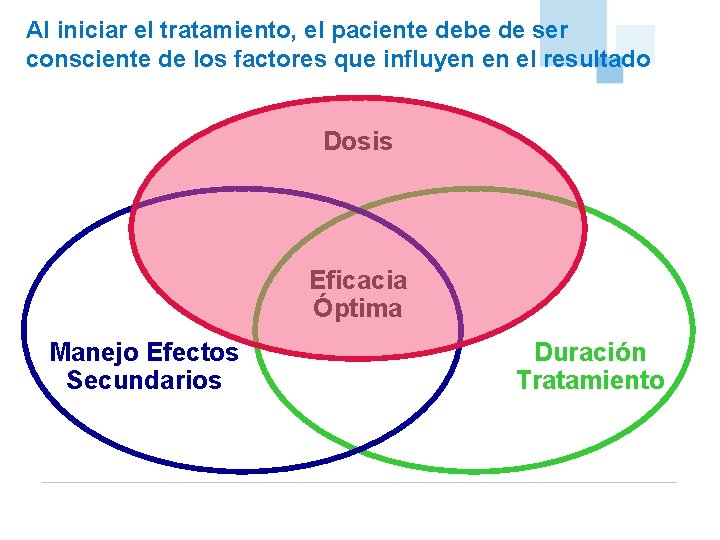 Al iniciar el tratamiento, el paciente debe de ser consciente de los factores que influyen en el resultado

Dosis

Eficacia Óptima

Manejo Efectos Secundarios

Duración Tratamiento